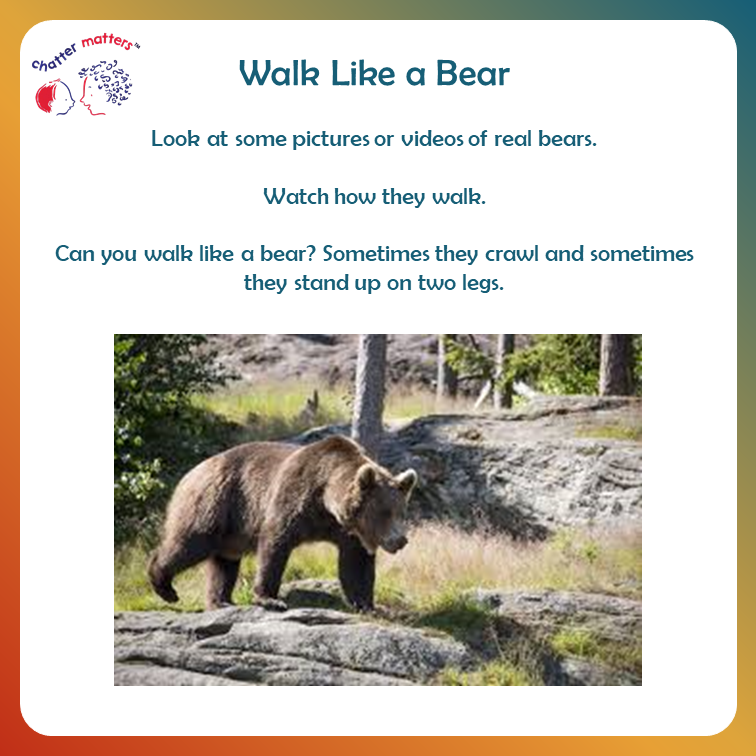 Chatter matters™

Walk Like a Bear

Look at some pictures or videos of real bears.

Watch how they walk.

Can you walk like a bear? Sometimes they crawl and sometimes they stand up on two legs.